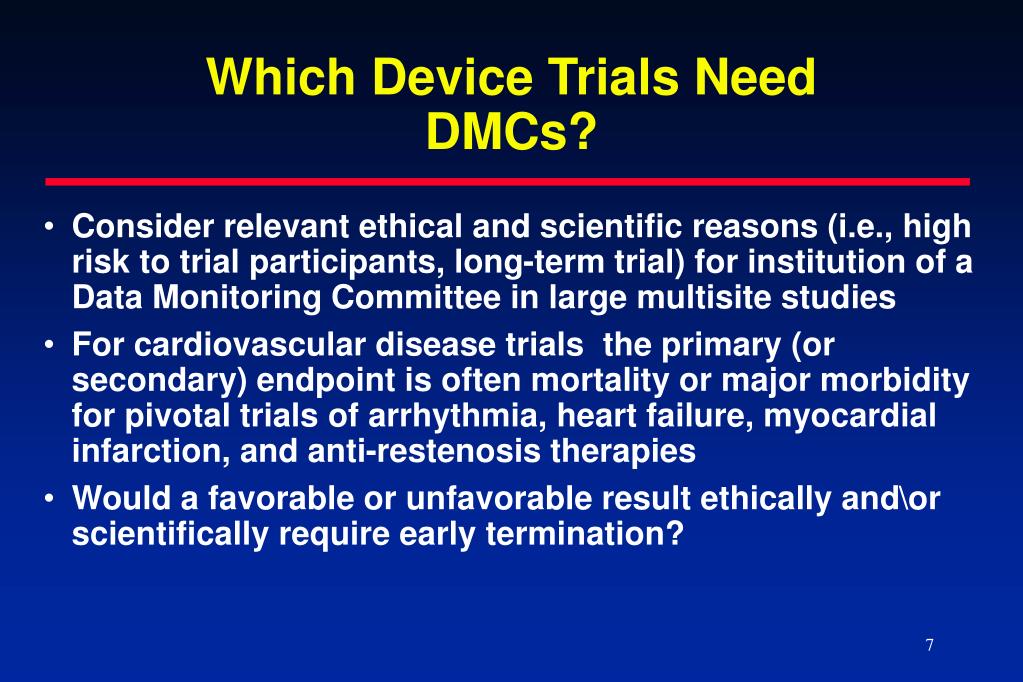 Which Device Trials Need DMCs?

• Consider relevant ethical and scientific reasons (i.e., high risk to trial participants, long-term trial) for institution of a Data Monitoring Committee in large multisite studies

• For cardiovascular disease trials the primary (or secondary) endpoint is often mortality or major morbidity for pivotal trials of arrhythmia, heart failure, myocardial infarction, and anti-restenosis therapies

• Would a favorable or unfavorable result ethically and\or scientifically require early termination?

7